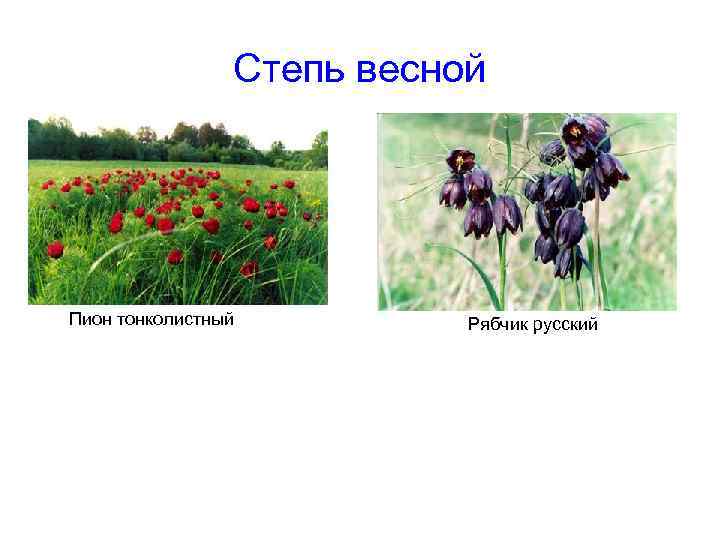 Степь весной

Пион тонколистный

Рябчик русский